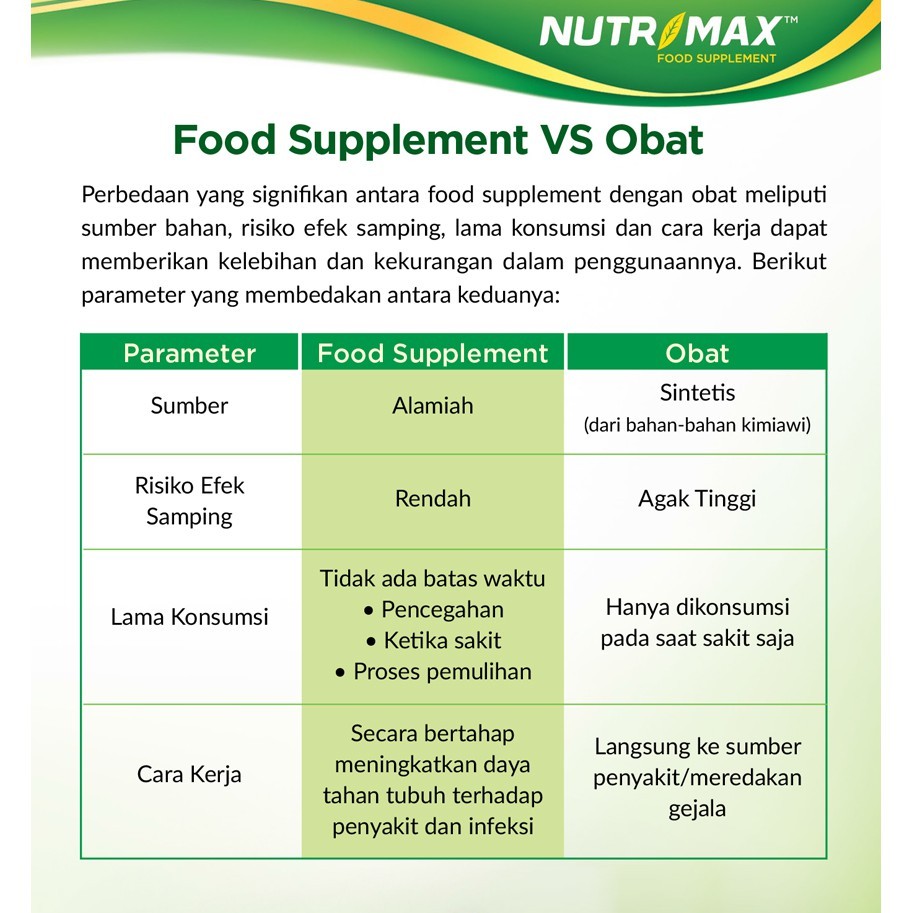 NUTRIMAX™
FOOD SUPPLEMENT

Food Supplement VS Obat

Perbedaan yang signifikan antara food supplement dengan obat meliputi sumber bahan, risiko efek samping, lama konsumsi dan cara kerja dapat memberikan kelebihan dan kekurangan dalam penggunaannya. Berikut parameter yang membedakan antara keduanya:

| Parameter | Food Supplement | Obat |
|---|---|---|
| Sumber | Alamiah | Sintetis (dari bahan-bahan kimiawi) |
| Risiko Efek Samping | Rendah | Agak Tinggi |
| Lama Konsumsi | Tidak ada batas waktu • Pencegahan • Ketika sakit • Proses pemulihan | Hanya dikonsumsi pada saat sakit saja |
| Cara Kerja | Secara bertahap meningkatkan daya tahan tubuh terhadap penyakit dan infeksi | Langsung ke sumber penyakit/meredakan gejala |